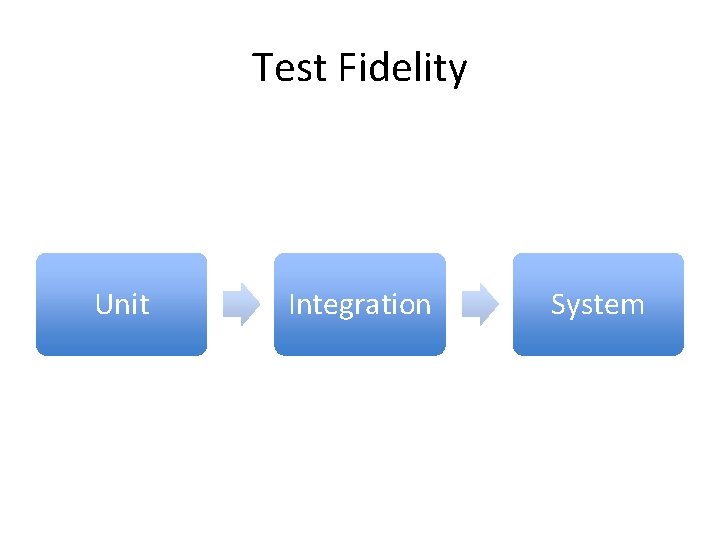 Test Fidelity

Unit

Integration

System